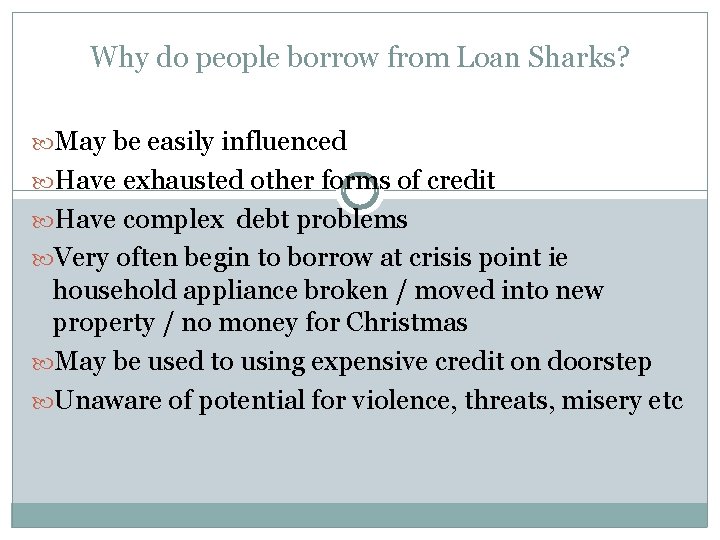 Why do people borrow from Loan Sharks?

May be easily influenced

Have exhausted other forms of credit

Have complex debt problems

Very often begin to borrow at crisis point ie household appliance broken / moved into new property / no money for Christmas

May be used to using expensive credit on doorstep

Unaware of potential for violence, threats, misery etc